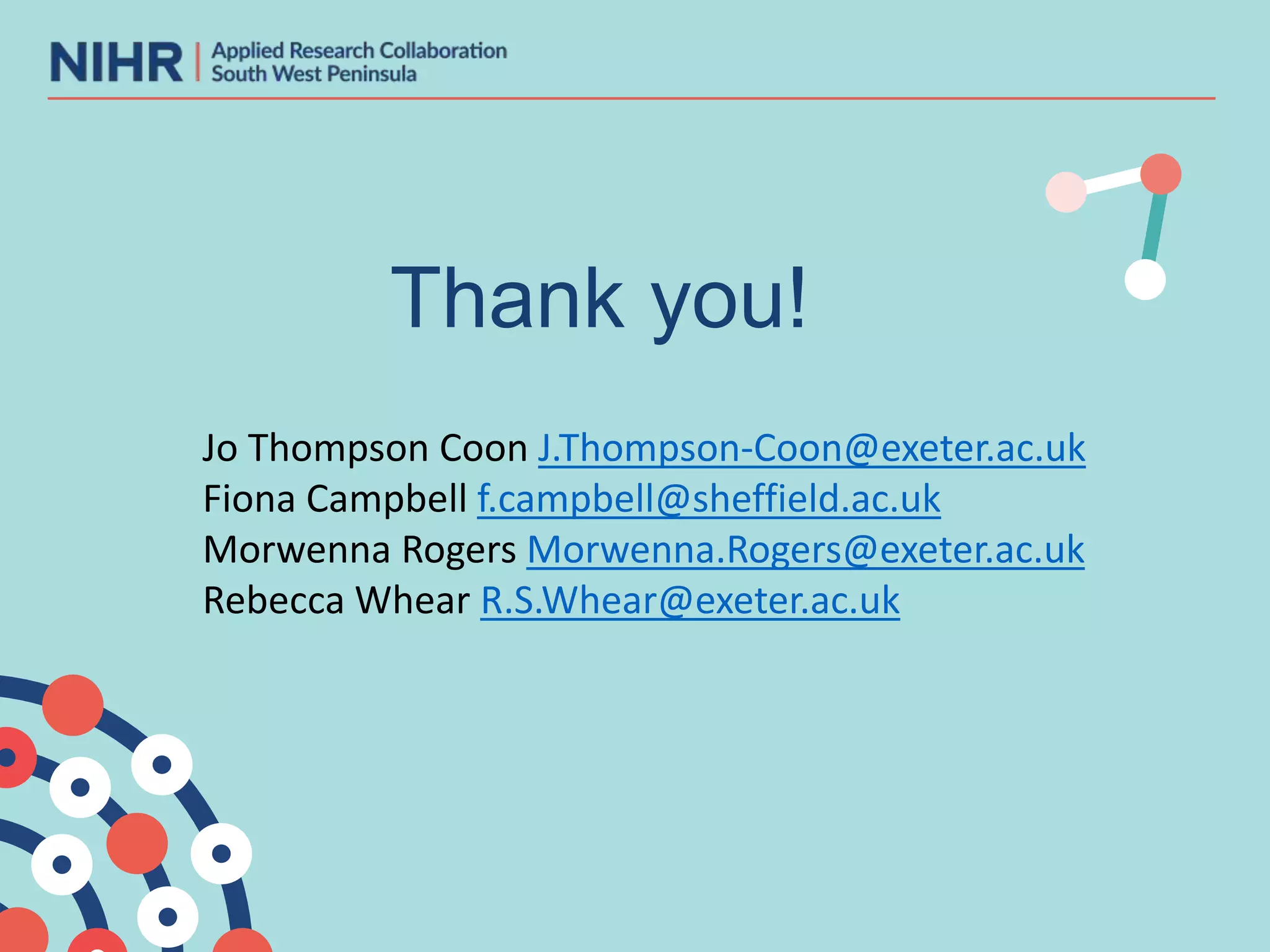 NIHR | Applied Research Collaboration South West Peninsula

Thank you!

Jo Thompson Coon J.Thompson-Coon@exeter.ac.uk
Fiona Campbell f.campbell@sheffield.ac.uk
Morwenna Rogers Morwenna.Rogers@exeter.ac.uk
Rebecca Whear R.S.Whear@exeter.ac.uk